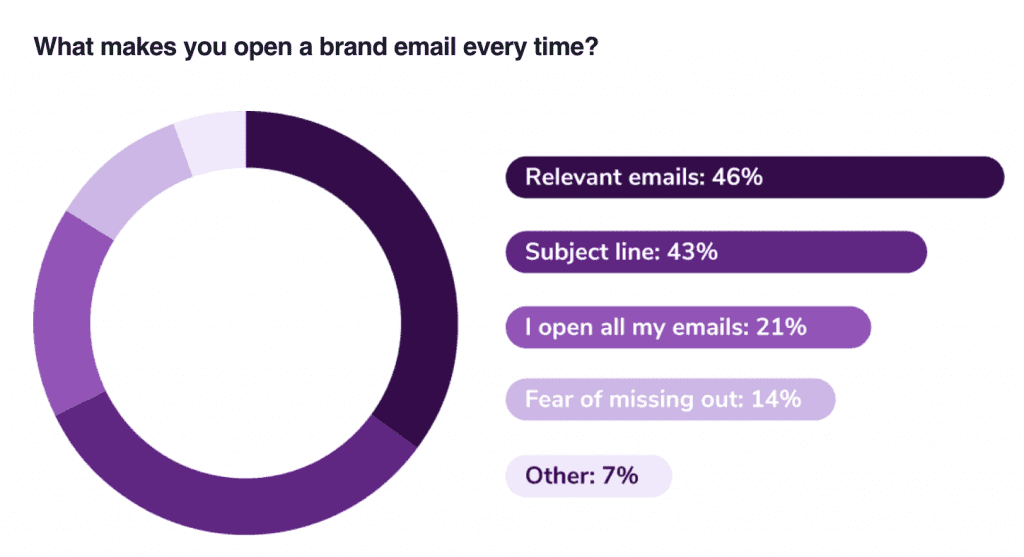 What makes you open a brand email every time?

Relevant emails: 46%

Subject line: 43%

I open all my emails: 21%

Fear of missing out: 14%

Other: 7%